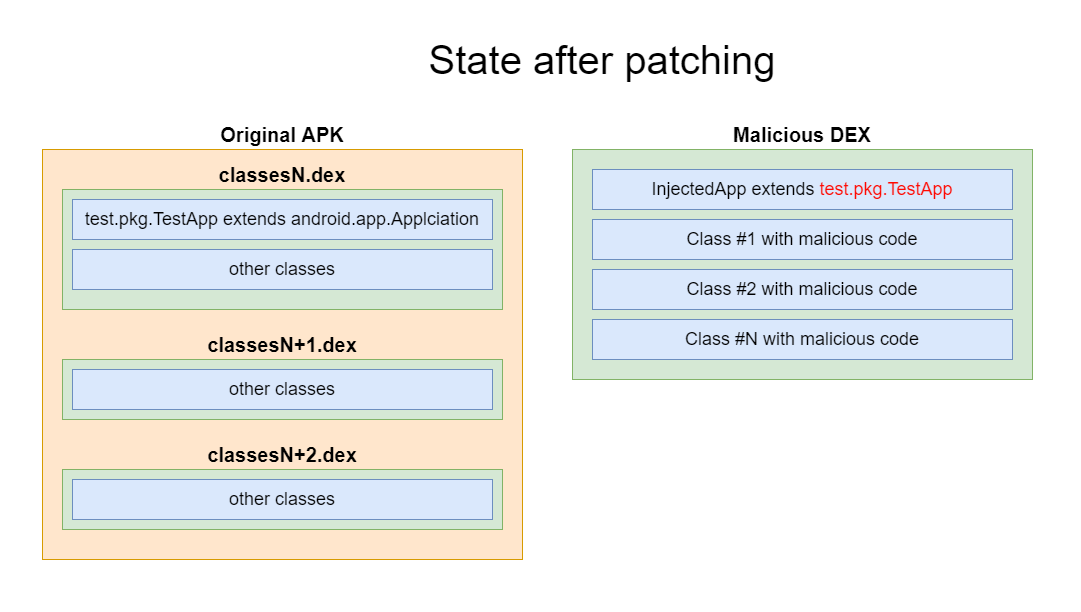 State after patching

Original APK

classesN.dex

test.pkg.TestApp extends android.app.Applciation

other classes

classesN+1.dex

other classes

classesN+2.dex

other classes

Malicious DEX

InjectedApp extends test.pkg.TestApp

Class #1 with malicious code

Class #2 with malicious code

Class #N with malicious code